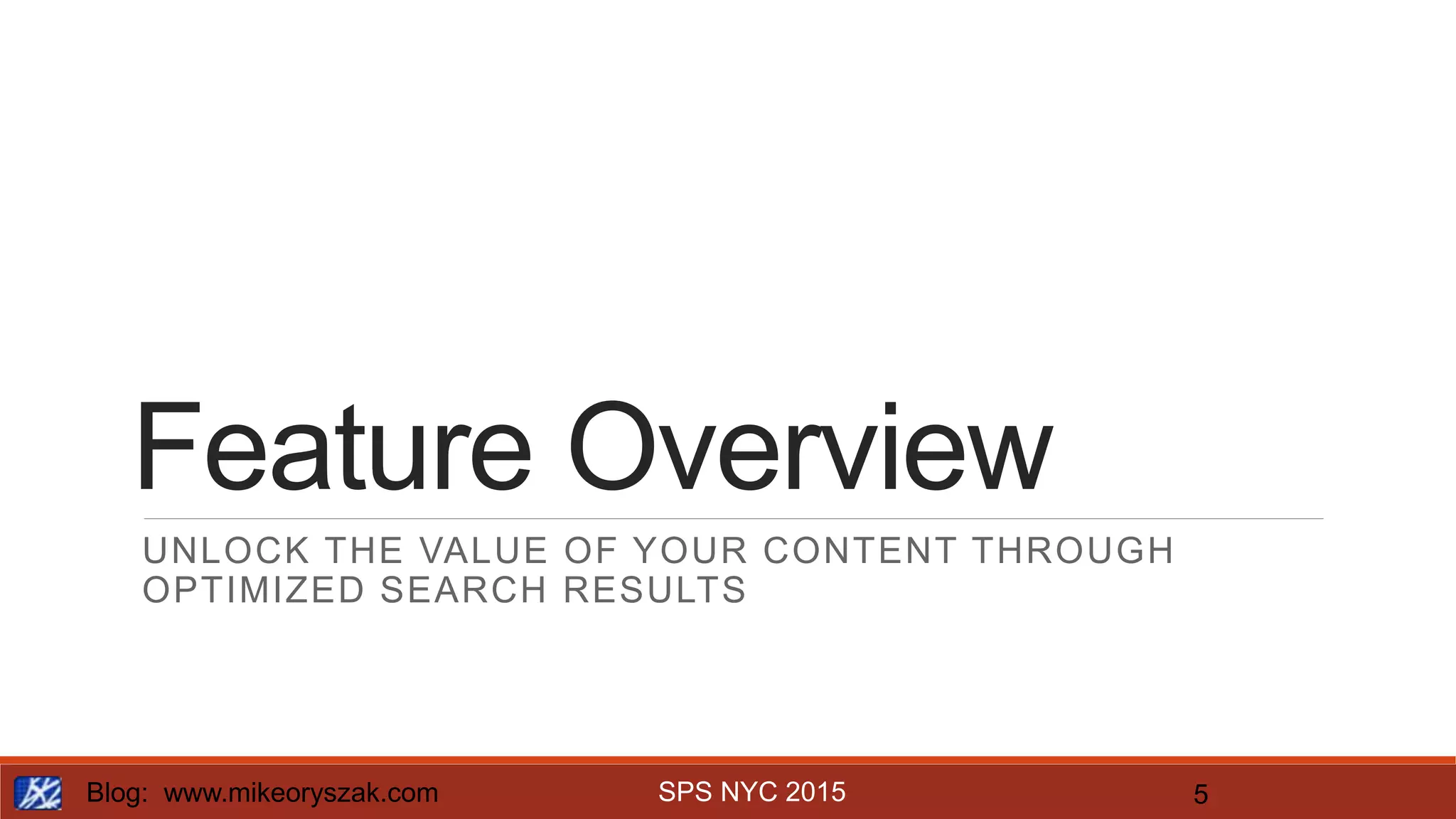 Feature Overview

UNLOCK THE VALUE OF YOUR CONTENT THROUGH OPTIMIZED SEARCH RESULTS

Blog: www.mikeoryszak.com

SPS NYC 2015

5